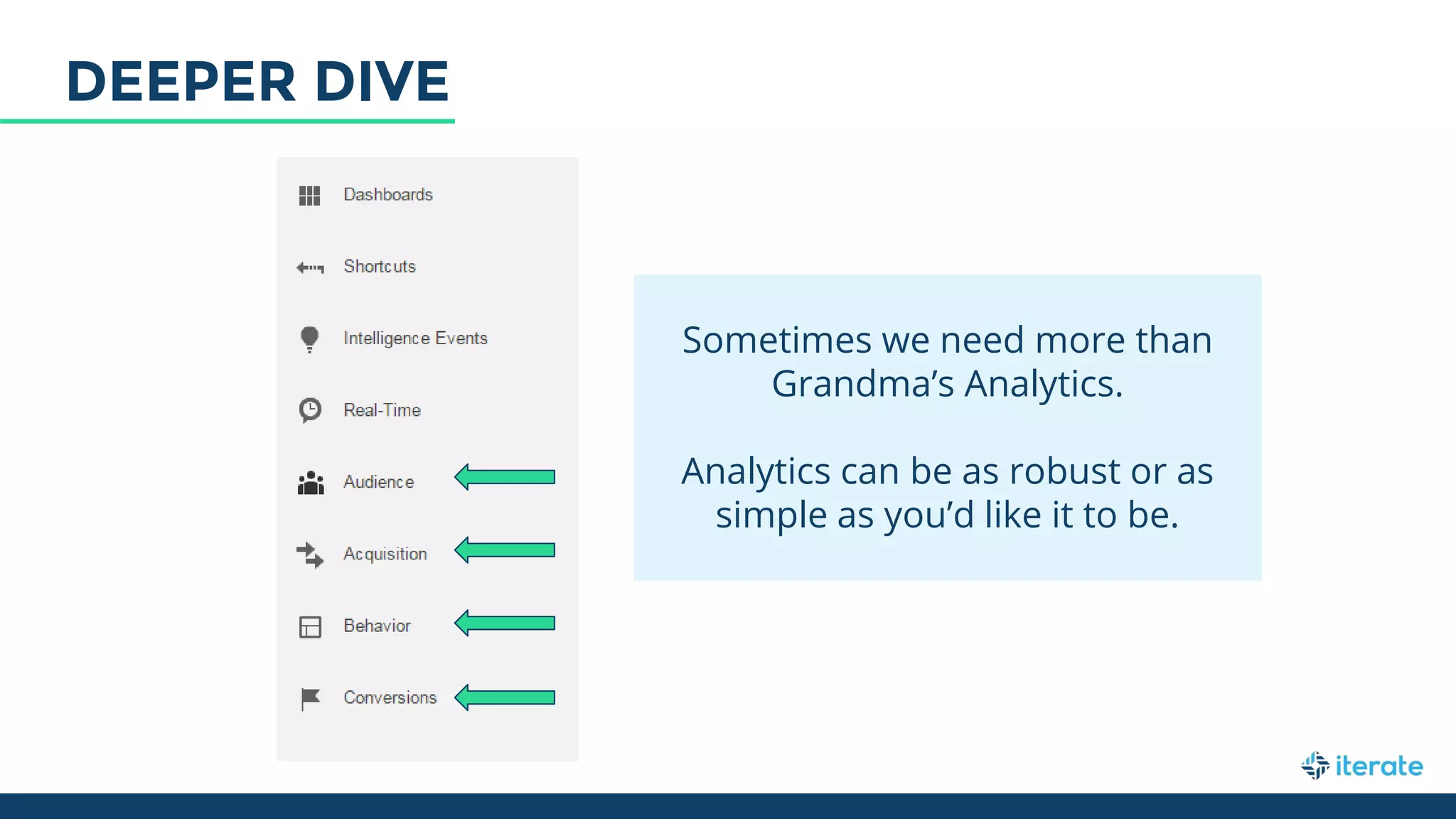 DEEPER DIVE

Dashboards

Shortcuts

Intelligence Events

Real-Time

Audience

Acquisition

Behavior

Conversions

Sometimes we need more than Grandma's Analytics.

Analytics can be as robust or as simple as you'd like it to be.

iterate